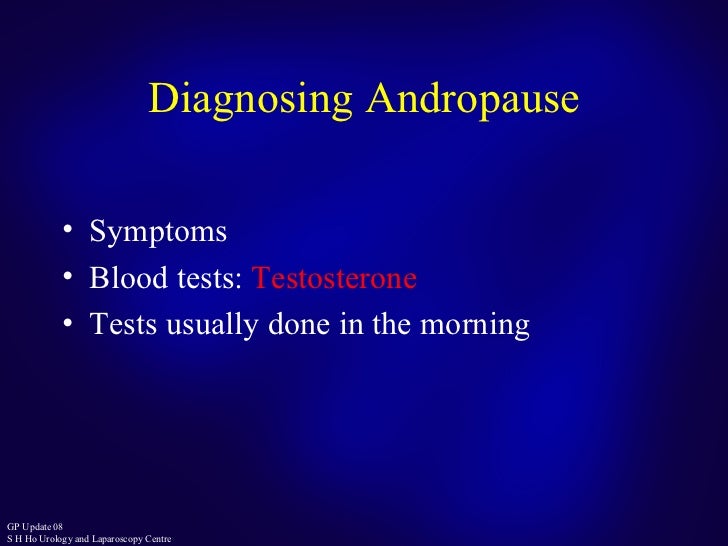 Diagnosing Andropause

• Symptoms
• Blood tests: Testosterone
• Tests usually done in the morning

GP Update 08
S H Ho Urology and Laparoscopy Centre